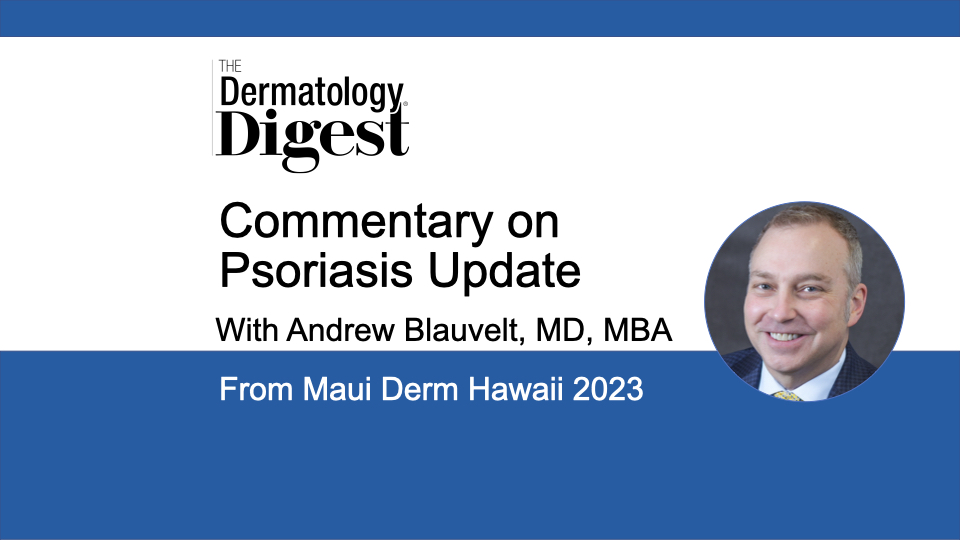 THE
Dermatology
Digest

Commentary on Psoriasis Update

With Andrew Blauvelt, MD, MBA

From Maui Derm Hawaii 2023